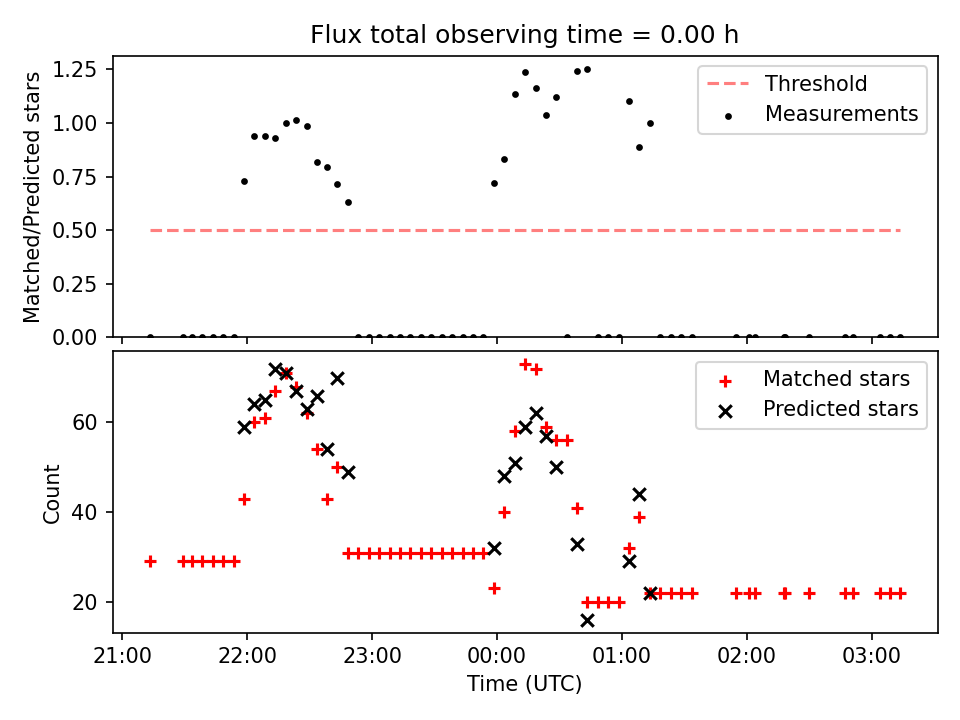 Flux total observing time = 0.00 h

Matched/Predicted stars

1.25
1.00
0.75
0.50
0.25
0.00

Threshold
Measurements

Count

60
40
20

Matched stars
Predicted stars

21:00
22:00
23:00
00:00
01:00
02:00
03:00

Time (UTC)